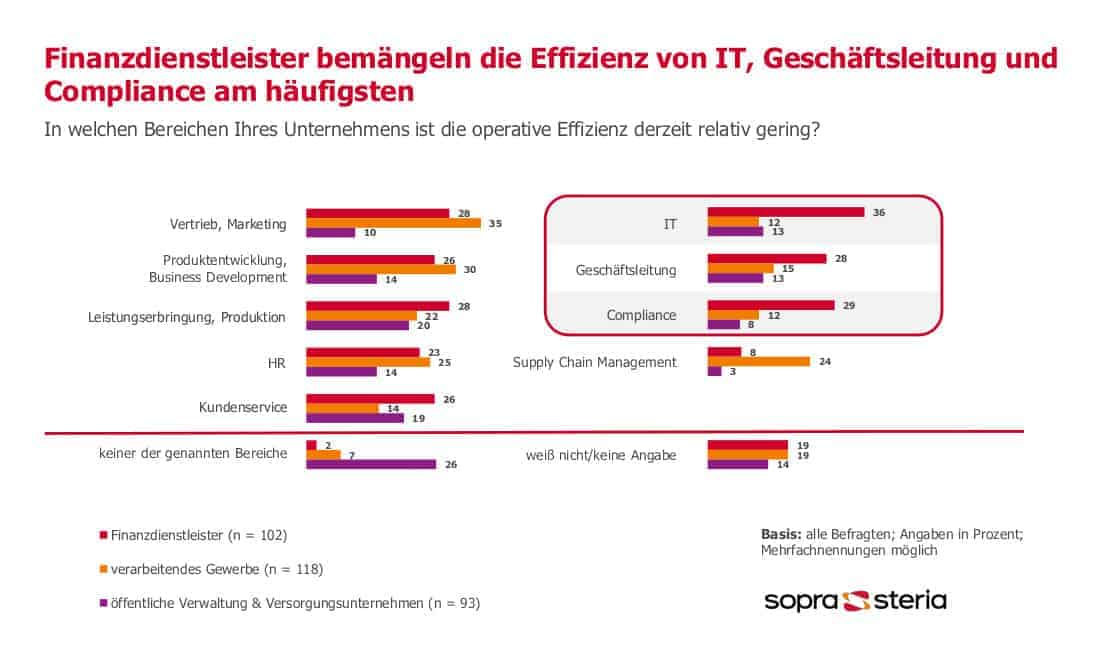 Finanzdienstleister bemängeln die Effizienz von IT, Geschäftsleitung und Compliance am häufigsten

In welchen Bereichen Ihres Unternehmens ist die operative Effizienz derzeit relativ gering?

Vertrieb, Marketing 28 35 10

Produktentwicklung, Business Development 26 30 14

Leistungserbringung, Produktion 28 22 20

HR 23 25 14

Kundenservice 26 14 19

keiner der genannten Bereiche 2 7 26

IT 36 12 13

Geschäftsleitung 28 15 13

Compliance 29 12 8

Supply Chain Management 8 24 3

weiß nicht/keine Angabe 19 19 14

Finanzdienstleister (n = 102)

verarbeitendes Gewerbe (n = 118)

öffentliche Verwaltung & Versorgungsunternehmen (n = 93)

Basis: alle Befragten; Angaben in Prozent; Mehrfachnennungen möglich

sopra steria